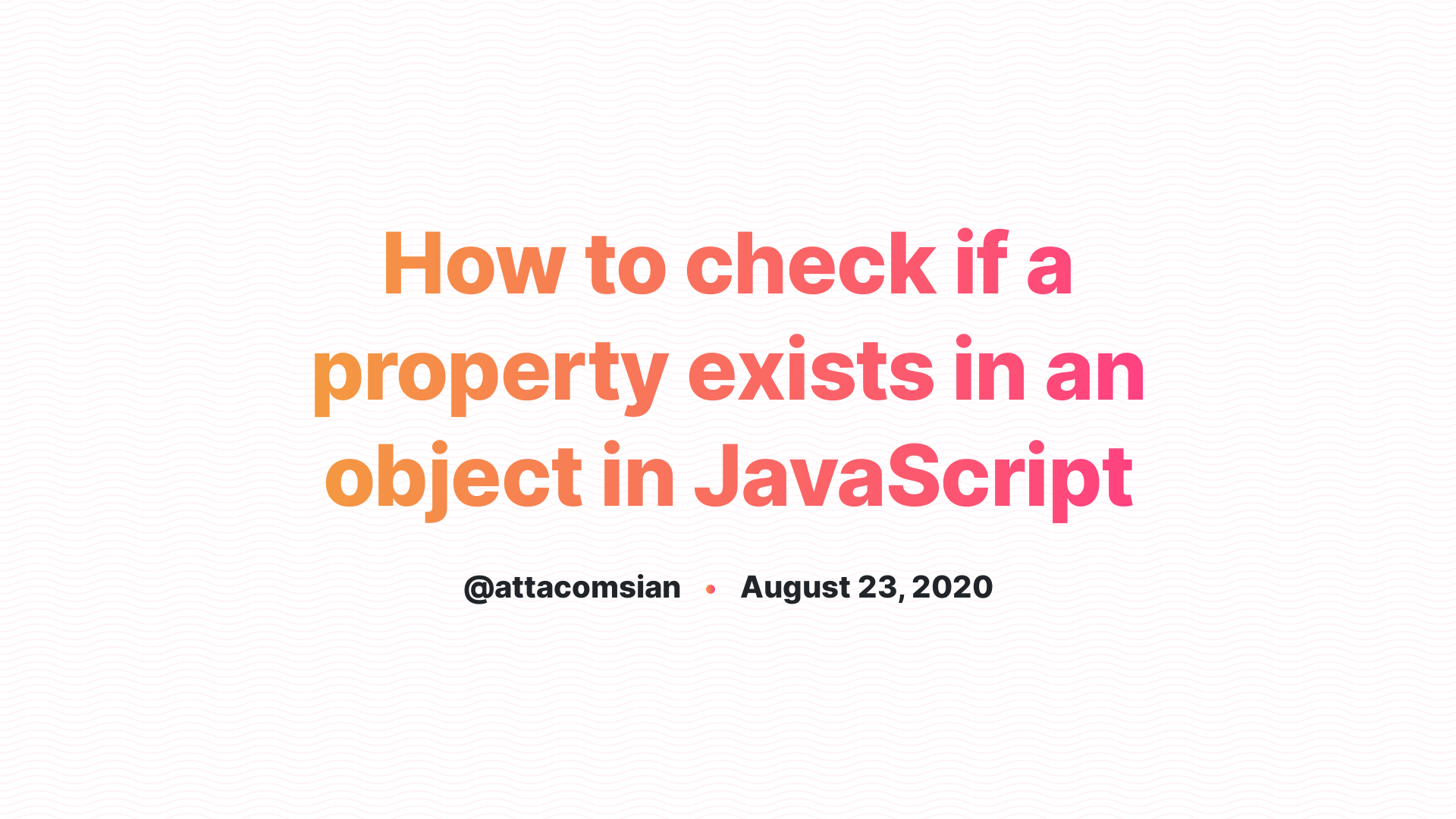 How to check if a property exists in an object in JavaScript

@attacomsian • August 23, 2020